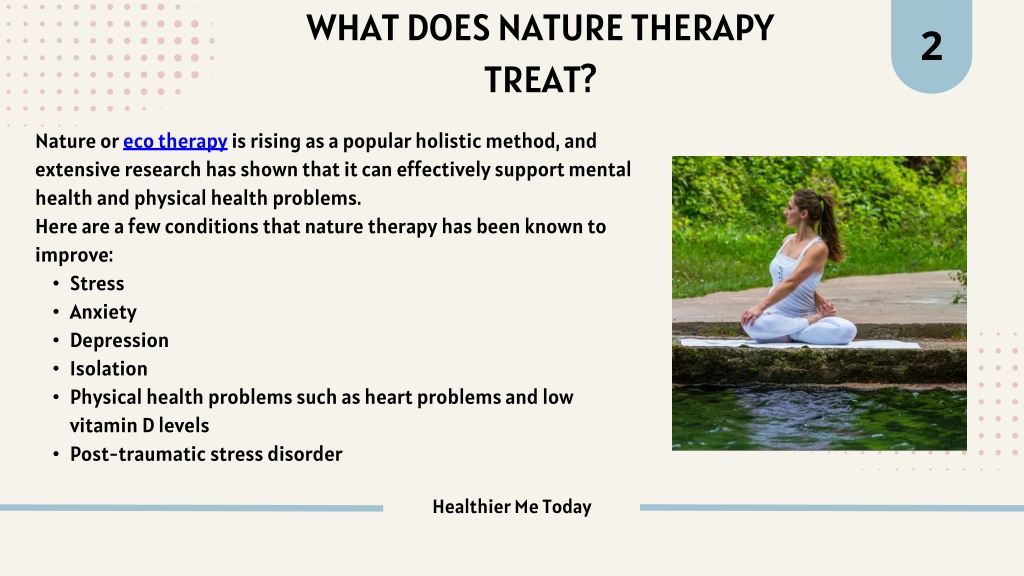 WHAT DOES NATURE THERAPY TREAT?

2

Nature or eco therapy is rising as a popular holistic method, and extensive research has shown that it can effectively support mental health and physical health problems.
Here are a few conditions that nature therapy has been known to improve:
• Stress
• Anxiety
• Depression
• Isolation
• Physical health problems such as heart problems and low vitamin D levels
• Post-traumatic stress disorder

Healthier Me Today